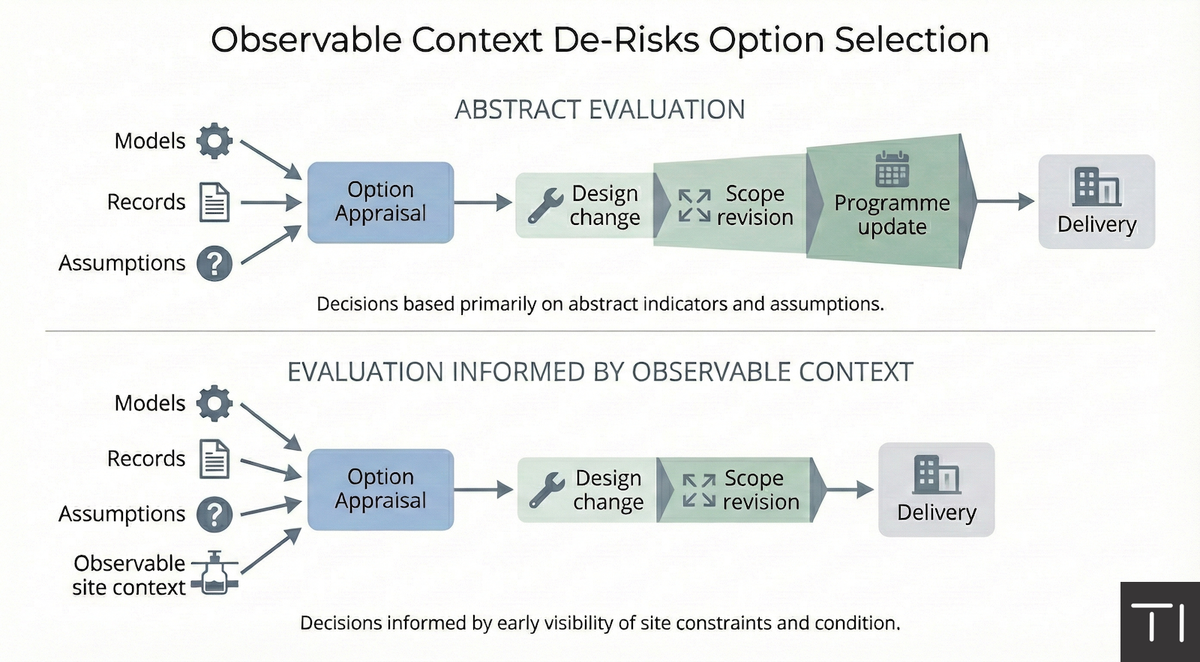 Observable Context De-Risks Option Selection

ABSTRACT EVALUATION

Models

Records

Assumptions

Option Appraisal

Design change

Scope revision

Programme update

Delivery

Decisions based primarily on abstract indicators and assumptions.

EVALUATION INFORMED BY OBSERVABLE CONTEXT

Models

Records

Assumptions

Observable site context

Option Appraisal

Design change

Scope revision

Delivery

Decisions informed by early visibility of site constraints and condition.

TI